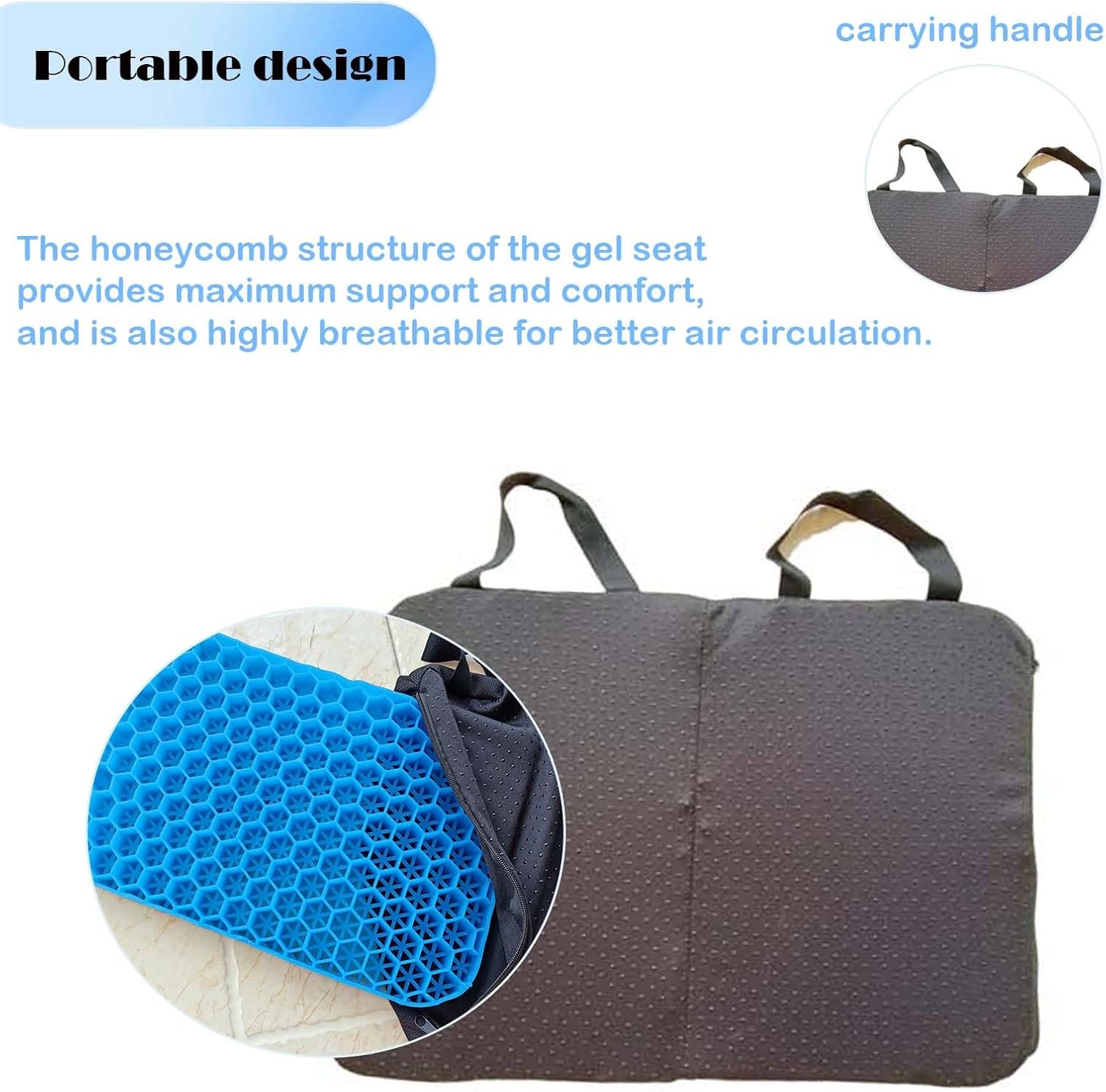 Portable design

carrying handle

The honeycomb structure of the gel seat provides maximum support and comfort, and is also highly breathable for better air circulation.